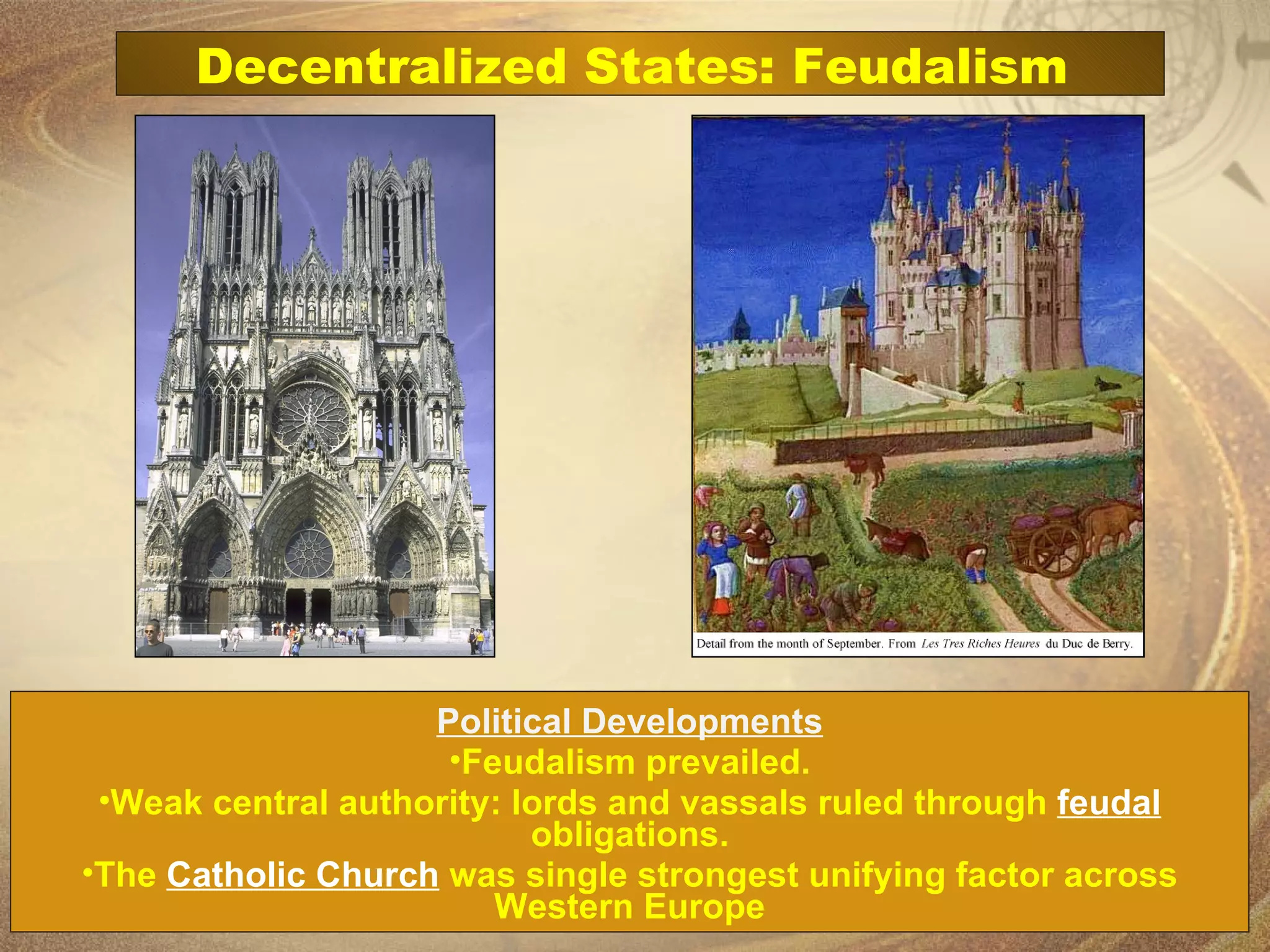 Decentralized States: Feudalism

Detail from the month of September. From Les Tres Riches Heures du Duc de Berry.

Political Developments

•Feudalism prevailed.

•Weak central authority: lords and vassals ruled through feudal obligations.

•The Catholic Church was single strongest unifying factor across Western Europe